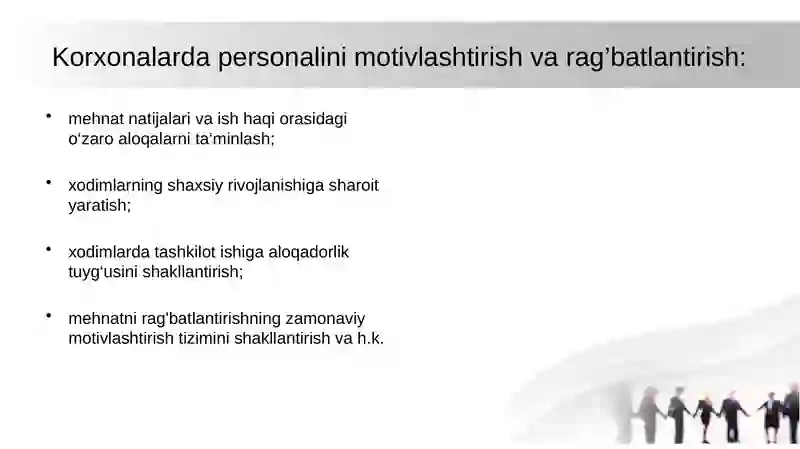 Korxonalarda personalini motivlashtirish va rag’batlantirish:

• mehnat natijalari va ish haqi orasidagi o‘zaro aloqalarni ta‘minlash;

• xodimlarning shaxsiy rivojlanishiga sharoit yaratish;

• xodimlarda tashkilot ishiga aloqadorlik tuyg‘usini shakllantirish;

• mehnatni rag'batlantirishning zamonaviy motivlashtirish tizimini shakllantirish va h.k.